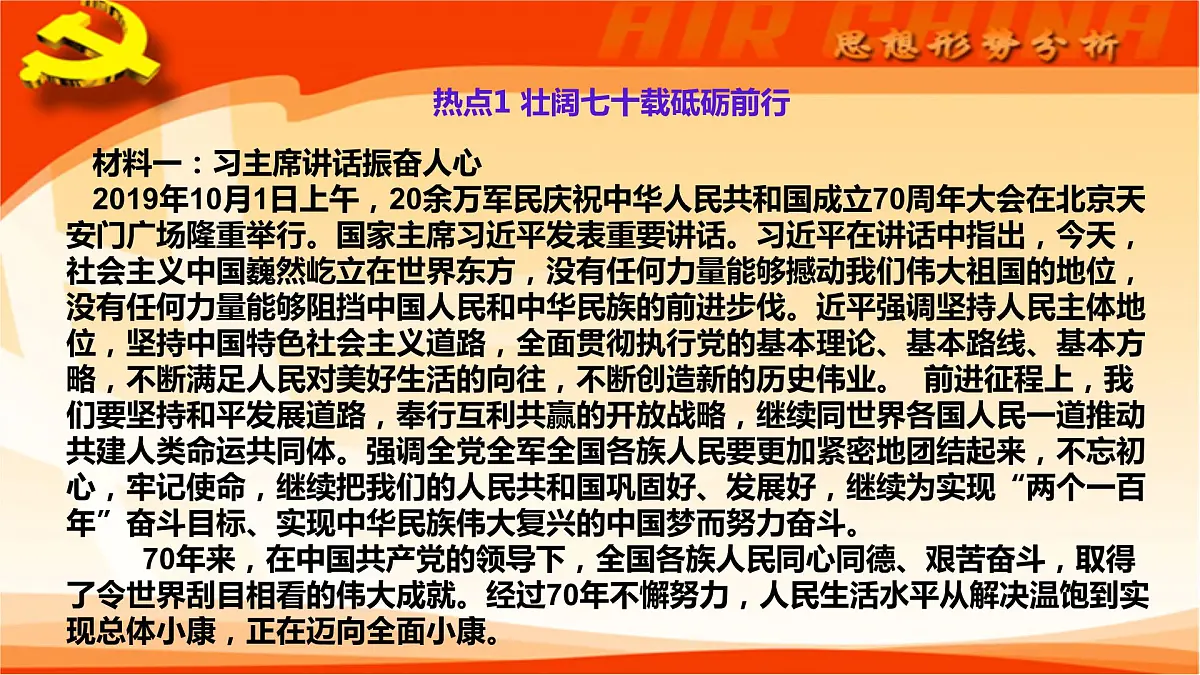 AIR CHINA

思想形势分析

热点1 壮阔七十载砥砺前行

材料一：习主席讲话振奋人心

2019年10月1日上午，20余万军民庆祝中华人民共和国成立70周年大会在北京天安门广场隆重举行。国家主席习近平发表重要讲话。习近平在讲话中指出，今天，社会主义中国巍然屹立在世界东方，没有任何力量能够撼动我们伟大祖国的地位，没有任何力量能够阻挡中国人民和中华民族的前进步伐。近平强调坚持人民主体地位，坚持中国特色社会主义道路，全面贯彻执行党的基本理论、基本路线、基本方略，不断满足人民对美好生活的向往，不断创造新的历史伟业。 前进征程上，我们要坚持和平发展道路，奉行互利共赢的开放战略，继续同世界各国人民一道推动共建人类命运共同体。强调全党全军全国各族人民要更加紧密地团结起来，不忘初心，牢记使命，继续把我们的人民共和国巩固好、发展好，继续为实现“两个一百年”奋斗目标、实现中华民族伟大复兴的中国梦而努力奋斗。

70年来，在中国共产党的领导下，全国各族人民同心同德、艰苦奋斗，取得了令世界刮目相看的伟大成就。经过70年不懈努力，人民生活水平从解决温饱到实现总体小康，正在迈向全面小康。